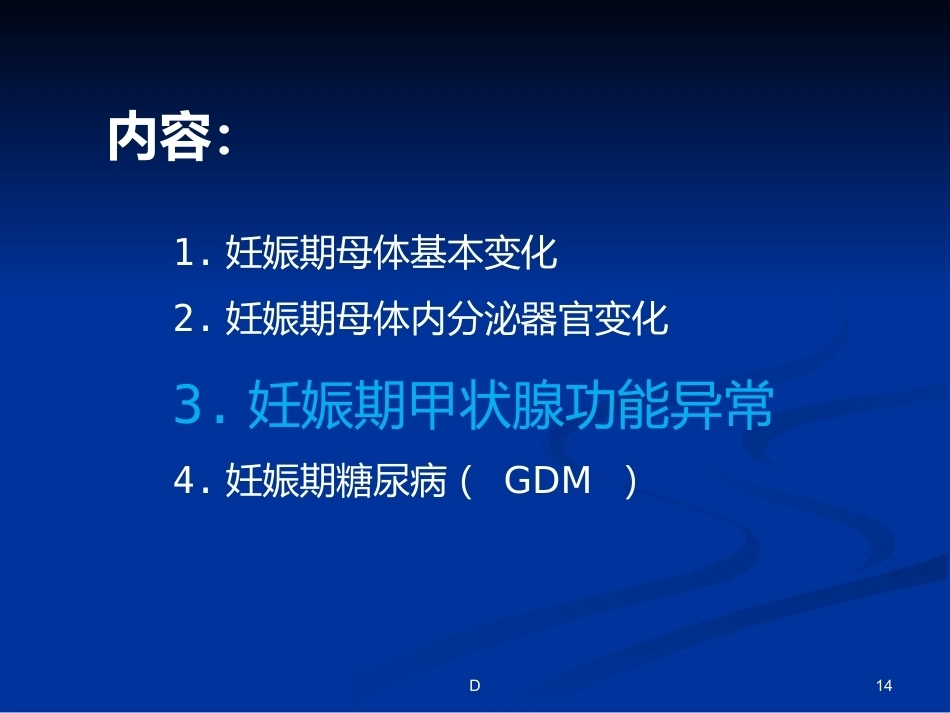 内容:

1. 妊娠期母体基本变化

2. 妊娠期母体内分泌器官变化

3. 妊娠期甲状腺功能异常

4. 妊娠期糖尿病（ GDM ）

D

14